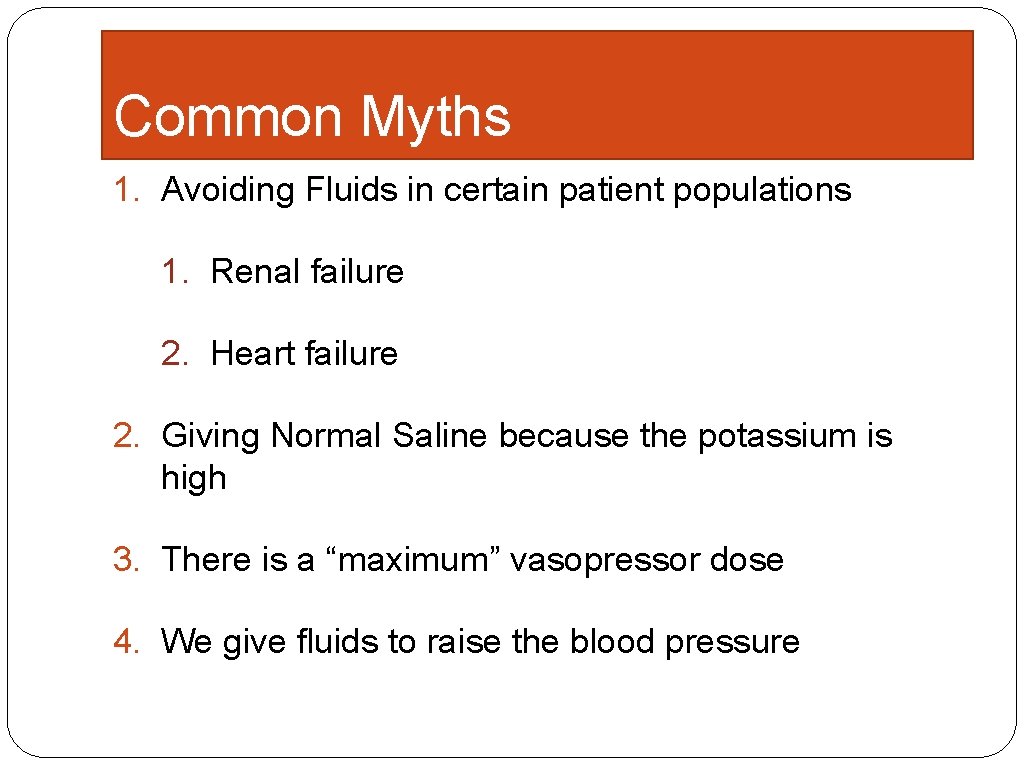 Common Myths

1. Avoiding Fluids in certain patient populations

1. Renal failure

2. Heart failure

2. Giving Normal Saline because the potassium is high

3. There is a “maximum” vasopressor dose

4. We give fluids to raise the blood pressure